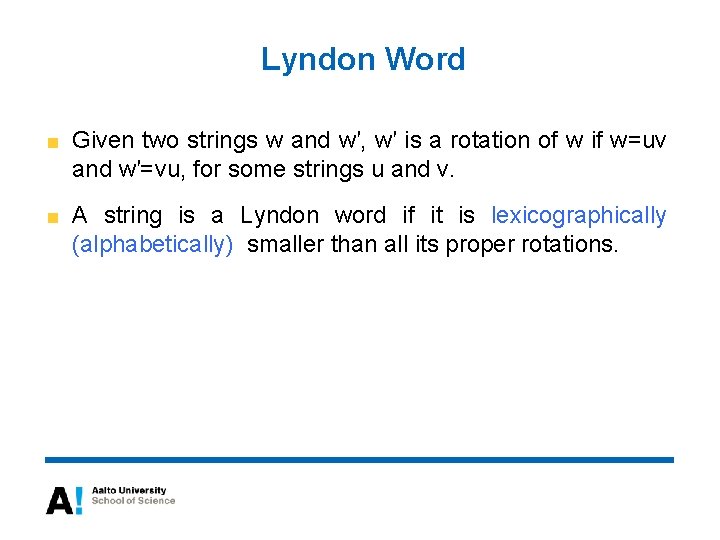 Lyndon Word

Given two strings w and w', w' is a rotation of w if w=uv and w'=vu, for some strings u and v.

A string is a Lyndon word if it is lexicographically (alphabetically) smaller than all its proper rotations.

A!

Aalto University
School of Science